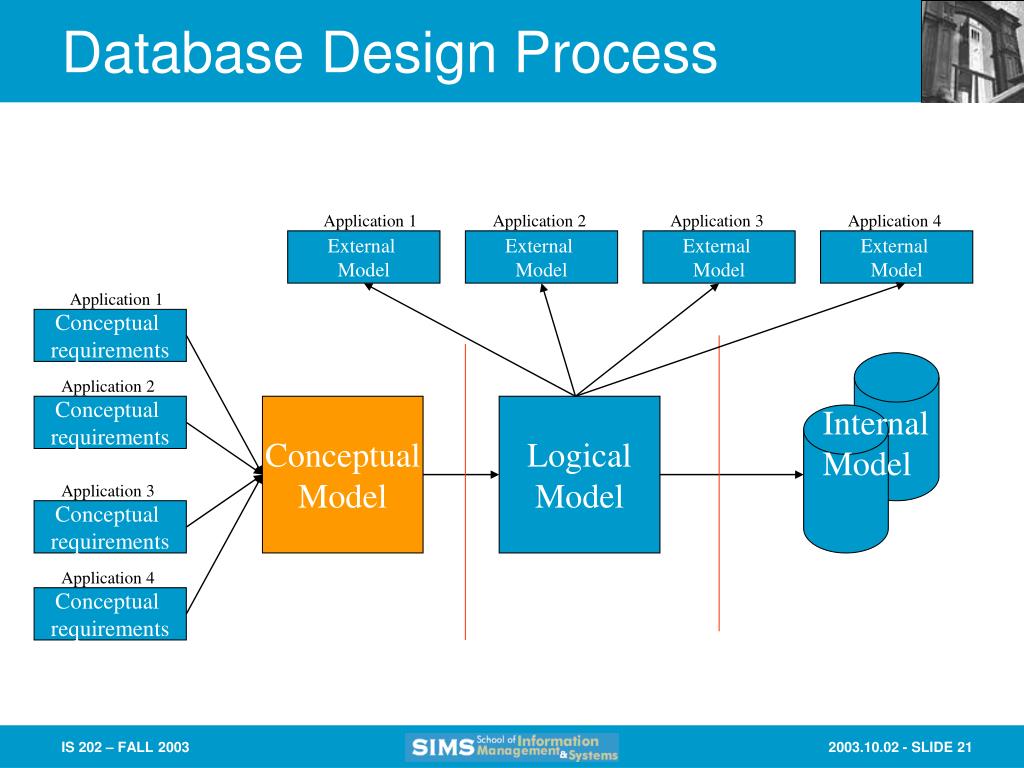 Database Design Process

Application 1
External Model

Application 2
External Model

Application 3
External Model

Application 4
External Model

Application 1
Conceptual requirements

Application 2
Conceptual requirements

Application 3
Conceptual requirements

Application 4
Conceptual requirements

Conceptual Model

Logical Model

Internal Model

IS 202 – FALL 2003

SIMS School of Information Management & Systems

2003.10.02 - SLIDE 21